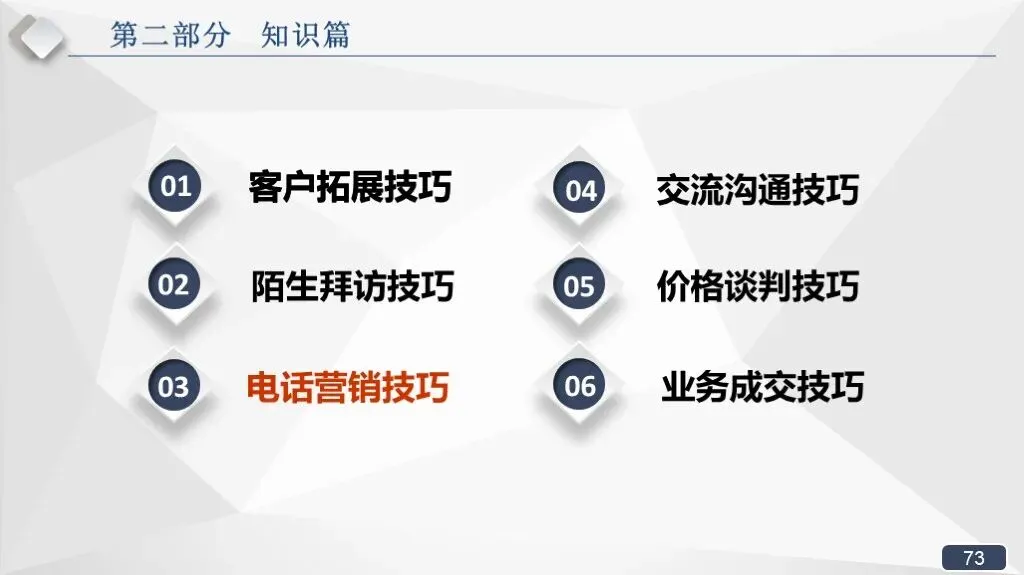 第二部分　知识篇

01 客户拓展技巧

02 陌生拜访技巧

03 电话营销技巧

04 交流沟通技巧

05 价格谈判技巧

06 业务成交技巧

73